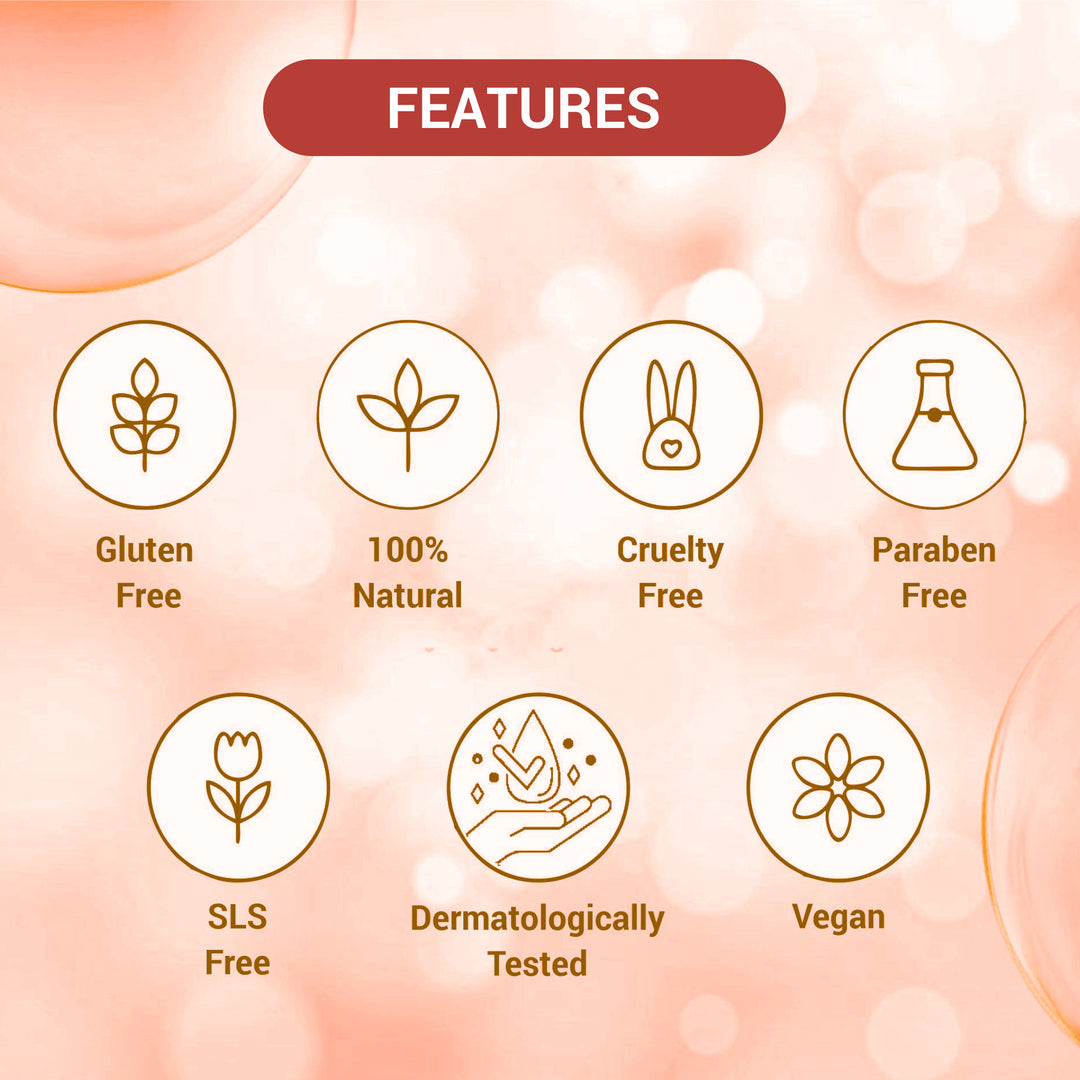 FEATURES

Gluten Free

100% Natural

Cruelty Free

Paraben Free

SLS Free

Dermatologically Tested

Vegan